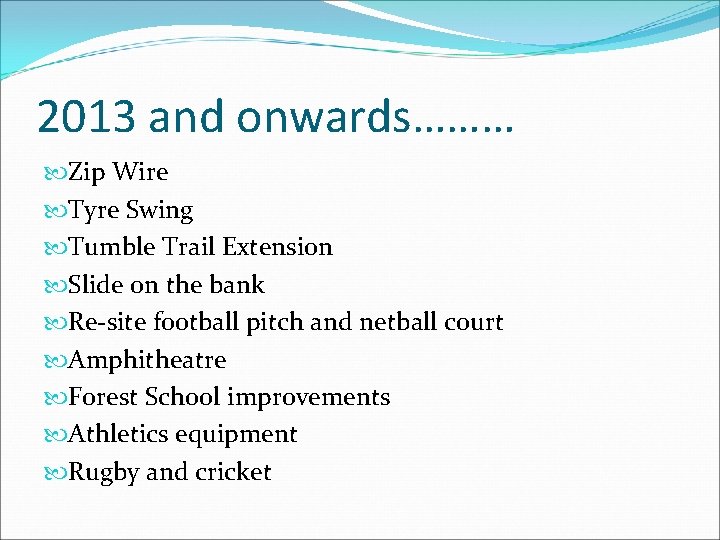 2013 and onwards………

Zip Wire
Tyre Swing
Tumble Trail Extension
Slide on the bank
Re-site football pitch and netball court
Amphitheatre
Forest School improvements
Athletics equipment
Rugby and cricket